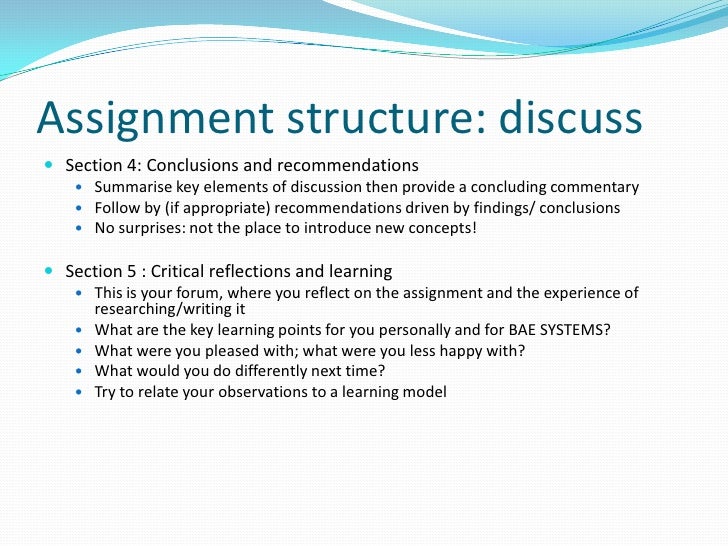 Assignment structure: discuss

- Section 4: Conclusions and recommendations
  - Summarise key elements of discussion then provide a concluding commentary
  - Follow by (if appropriate) recommendations driven by findings/ conclusions
  - No surprises: not the place to introduce new concepts!

- Section 5 : Critical reflections and learning
  - This is your forum, where you reflect on the assignment and the experience of researching/writing it
  - What are the key learning points for you personally and for BAE SYSTEMS?
  - What were you pleased with; what were you less happy with?
  - What would you do differently next time?
  - Try to relate your observations to a learning model